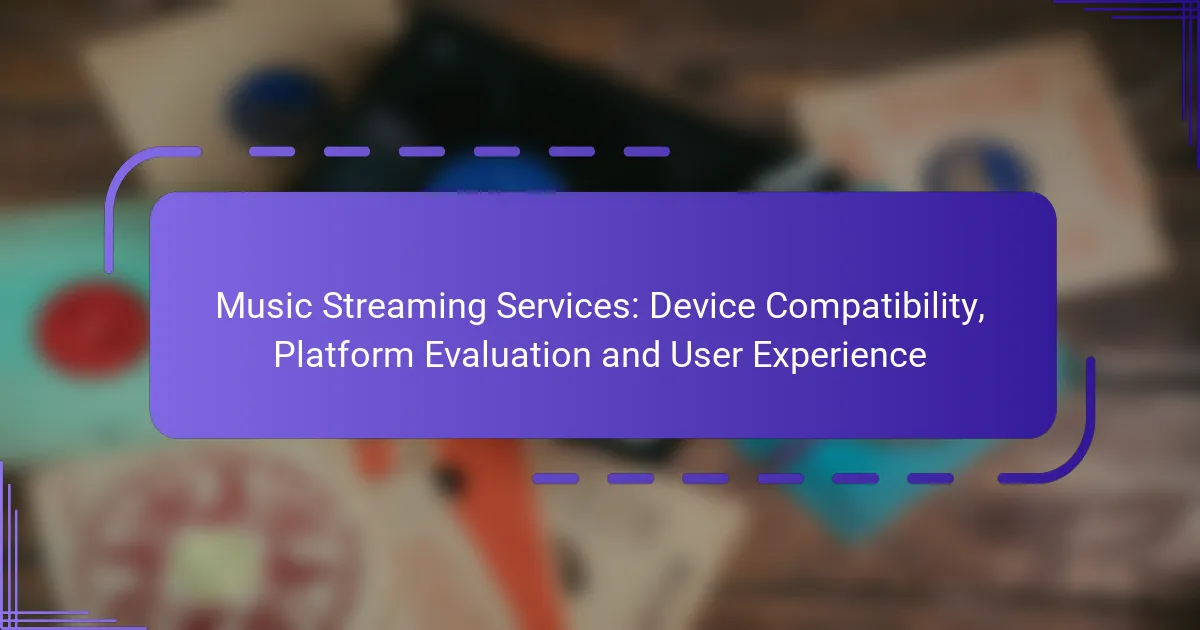 Music Streaming Services: Device Compatibility, Platform Evaluation and User Experience